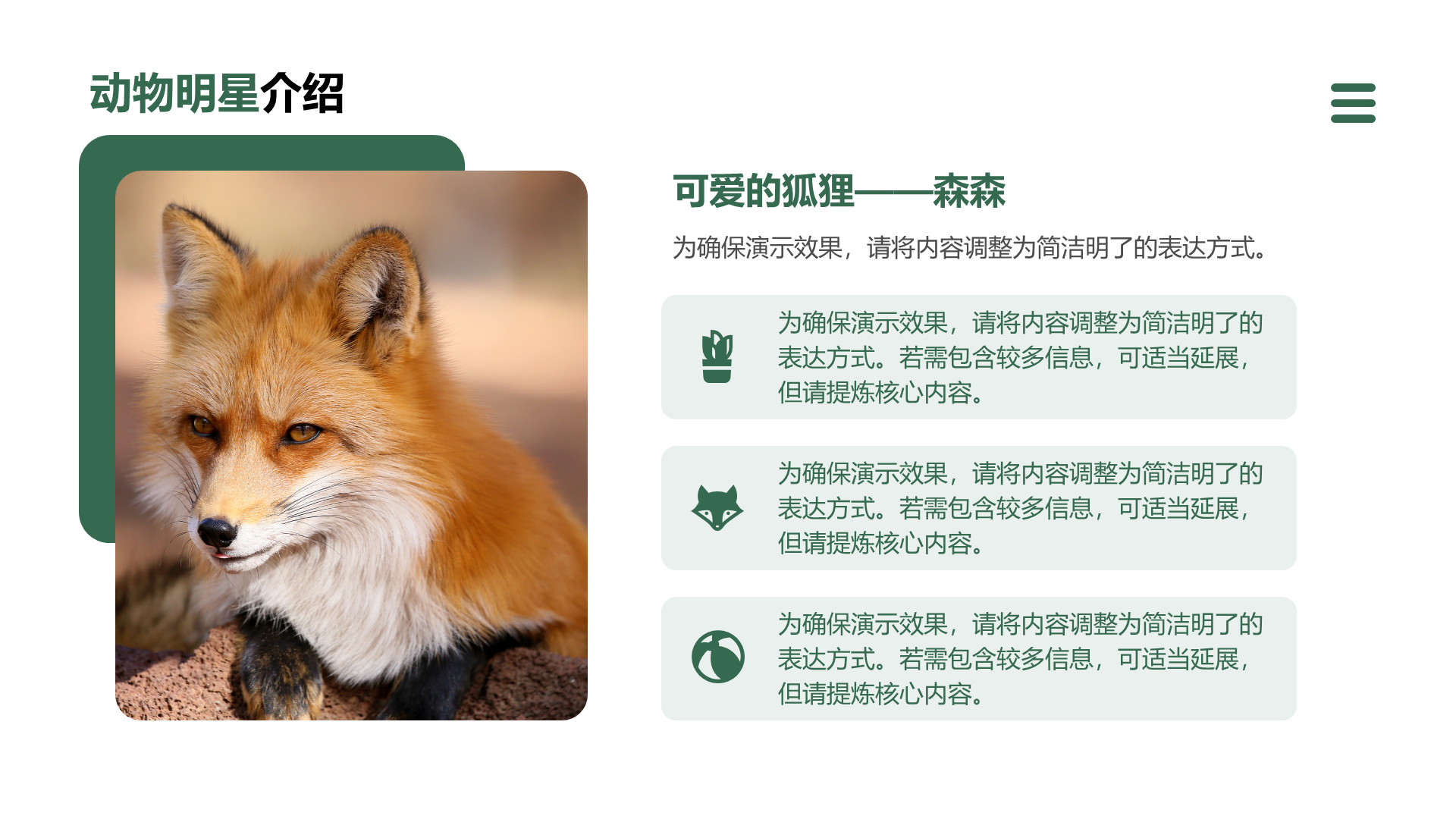 动物明星介绍

可爱的狐狸——森森

为确保演示效果，请将内容调整为简洁明了的表达方式。

为确保演示效果，请将内容调整为简洁明了的表达方式。若需包含较多信息，可适当延展，但请提炼核心内容。

为确保演示效果，请将内容调整为简洁明了的表达方式。若需包含较多信息，可适当延展，但请提炼核心内容。

为确保演示效果，请将内容调整为简洁明了的表达方式。若需包含较多信息，可适当延展，但请提炼核心内容。